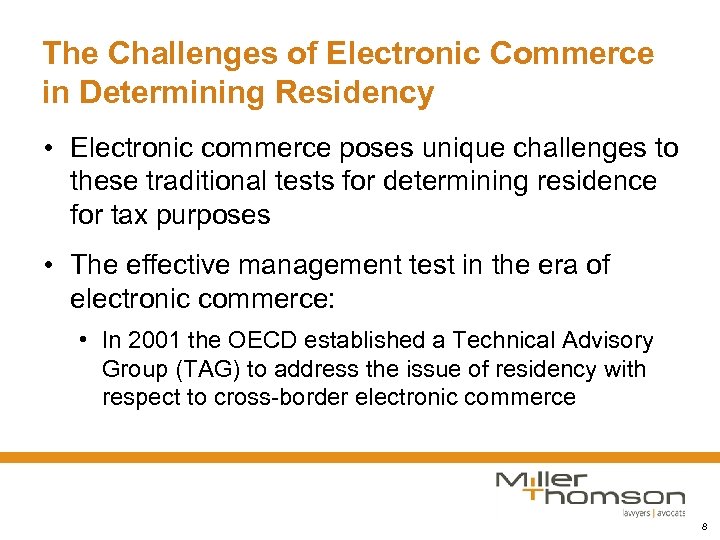 The Challenges of Electronic Commerce in Determining Residency

• Electronic commerce poses unique challenges to these traditional tests for determining residence for tax purposes

• The effective management test in the era of electronic commerce:

• In 2001 the OECD established a Technical Advisory Group (TAG) to address the issue of residency with respect to cross-border electronic commerce

Miller Thomson
lawyers | avocats

8